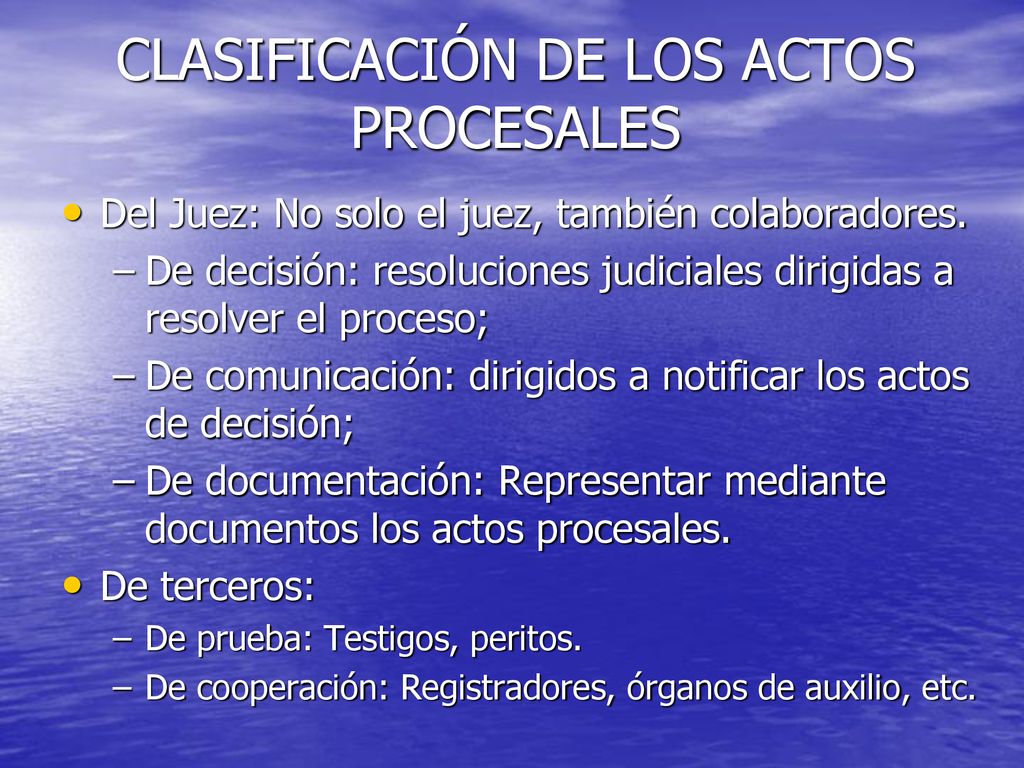 CLASIFICACIÓN DE LOS ACTOS PROCESALES

• Del Juez: No solo el juez, también colaboradores.
– De decisión: resoluciones judiciales dirigidas a resolver el proceso;
– De comunicación: dirigidos a notificar los actos de decisión;
– De documentación: Representar mediante documentos los actos procesales.
• De terceros:
– De prueba: Testigos, peritos.
– De cooperación: Registradores, órganos de auxilio, etc.